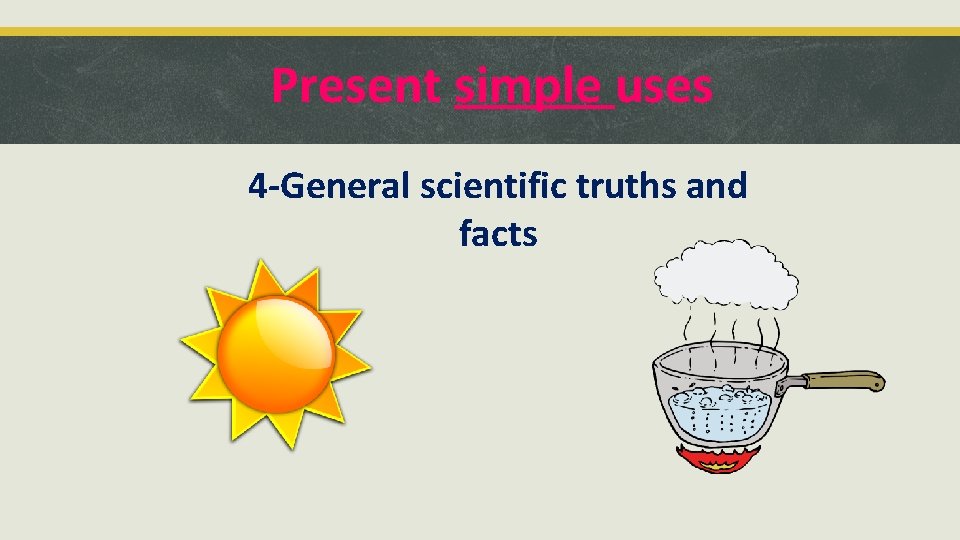 Present simple uses

4-General scientific truths and facts